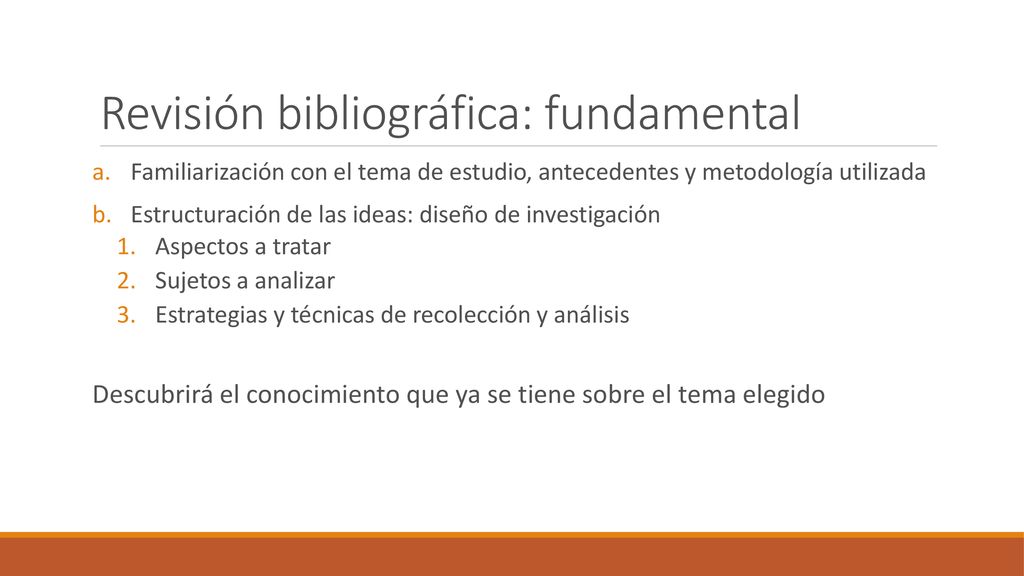 Revisión bibliográfica: fundamental

a. Familiarización con el tema de estudio, antecedentes y metodología utilizada

b. Estructuración de las ideas: diseño de investigación
1. Aspectos a tratar
2. Sujetos a analizar
3. Estrategias y técnicas de recolección y análisis

Descubrirá el conocimiento que ya se tiene sobre el tema elegido